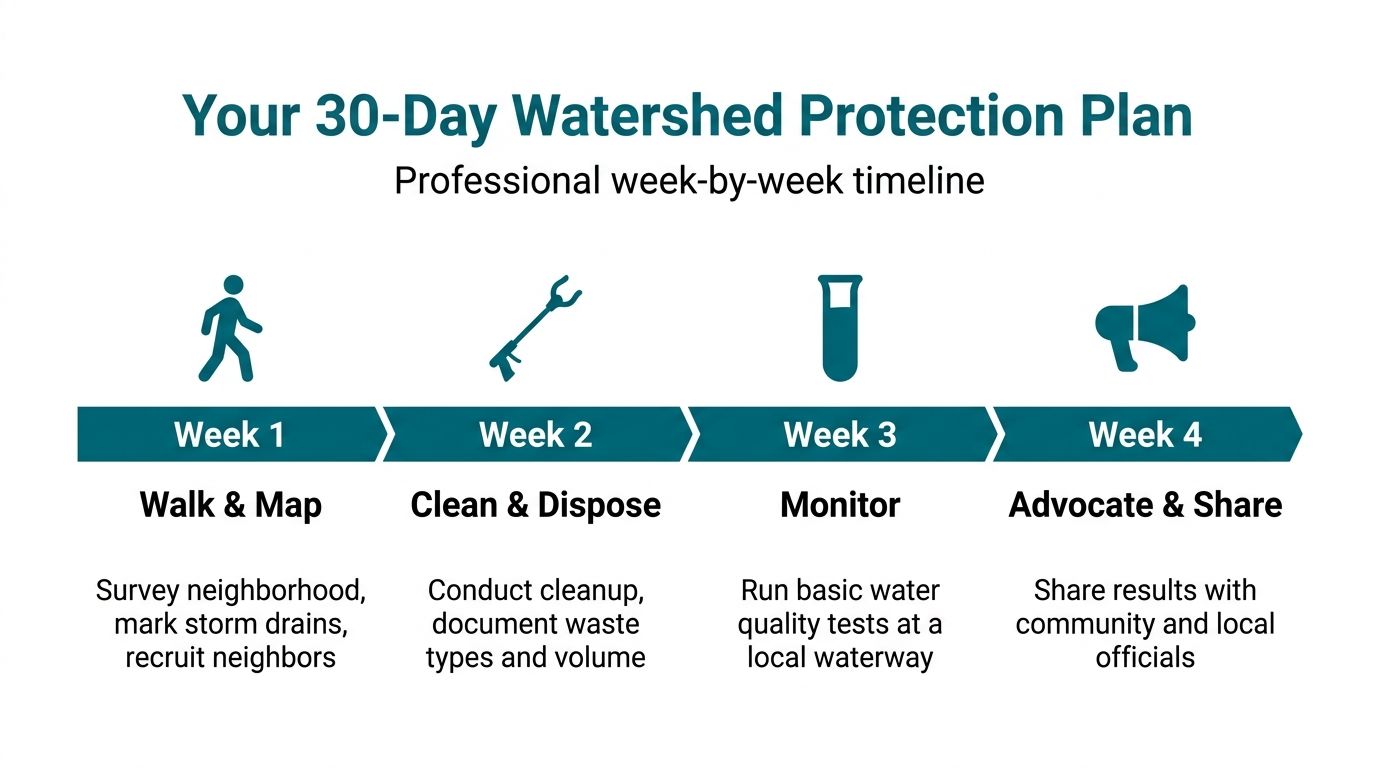 Your 30-Day Watershed Protection Plan

Professional week-by-week timeline

Week 1

Walk & Map

Survey neighborhood, mark storm drains, recruit neighbors

Week 2

Clean & Dispose

Conduct cleanup, document waste types and volume

Week 3

Monitor

Run basic water quality tests at a local waterway

Week 4

Advocate & Share

Share results with community and local officials